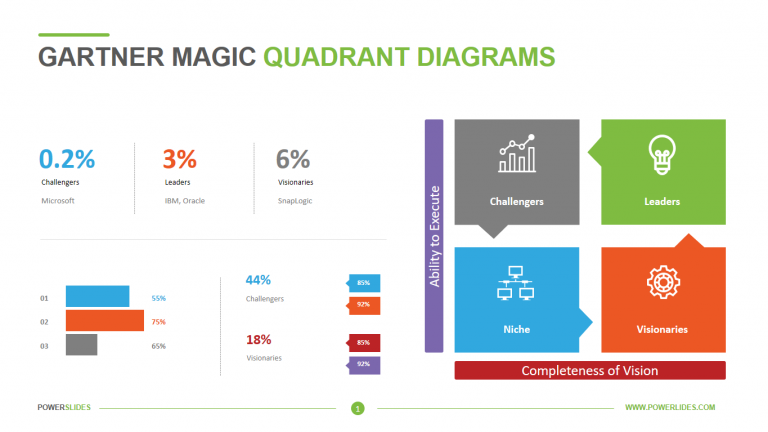 GARTNER MAGIC QUADRANT DIAGRAMS

0.2%
Challengers
Microsoft

3%
Leaders
IBM, Oracle

6%
Visionaries
SnapLogic

01 55%
02 75%
03 65%

44%
Challengers
85%
92%

18%
Visionaries
85%
92%

Ability to Execute

Challengers

Leaders

Niche

Visionaries

Completeness of Vision

POWERSLIDES
1
WWW.POWERLIDES.COM